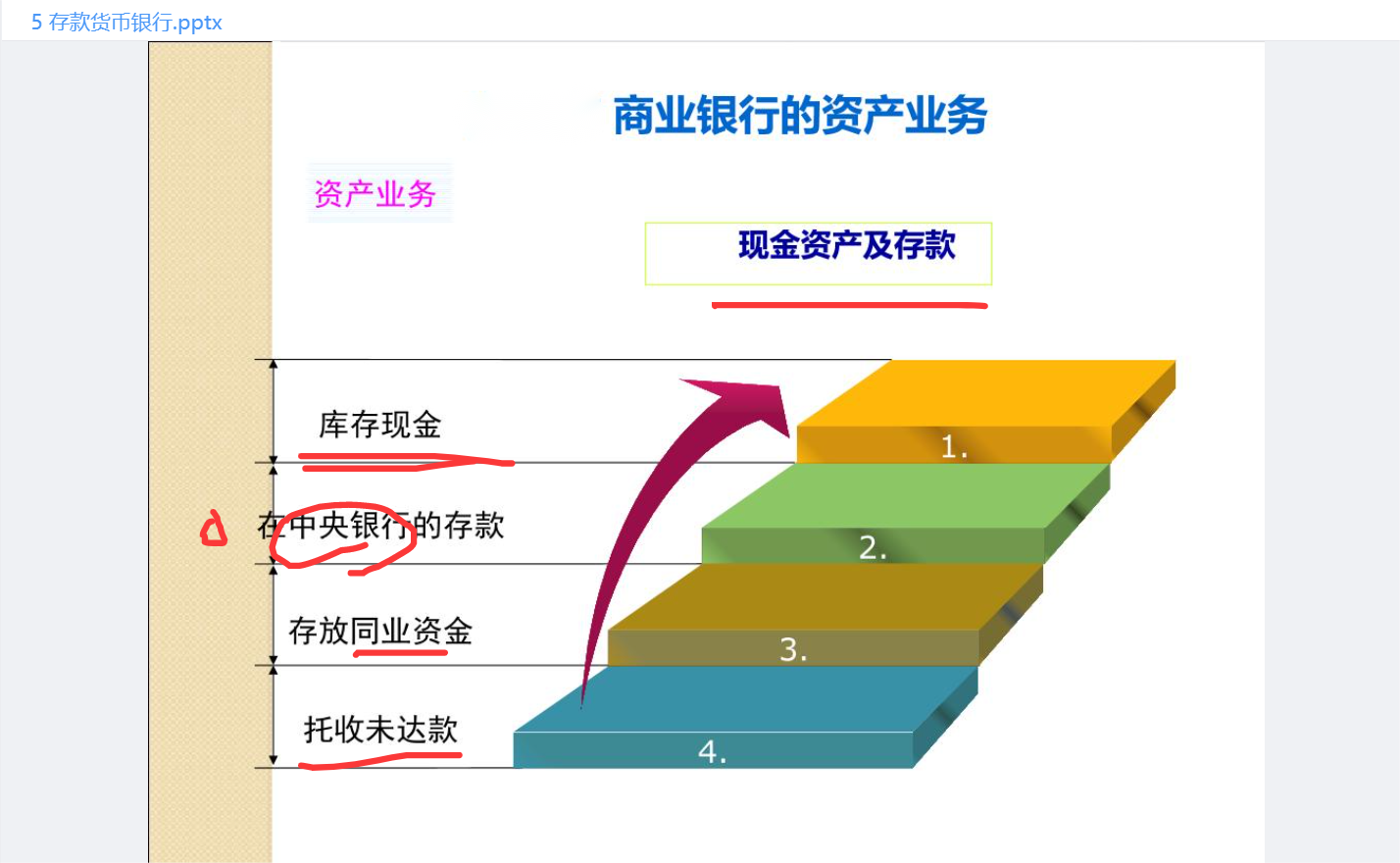 5 存款货币银行.pptx

商业银行的资产业务

资产业务

现金资产及存款

库存现金

在中央银行的存款

存放同业资金

托收未达款

1.

2.

3.

4.